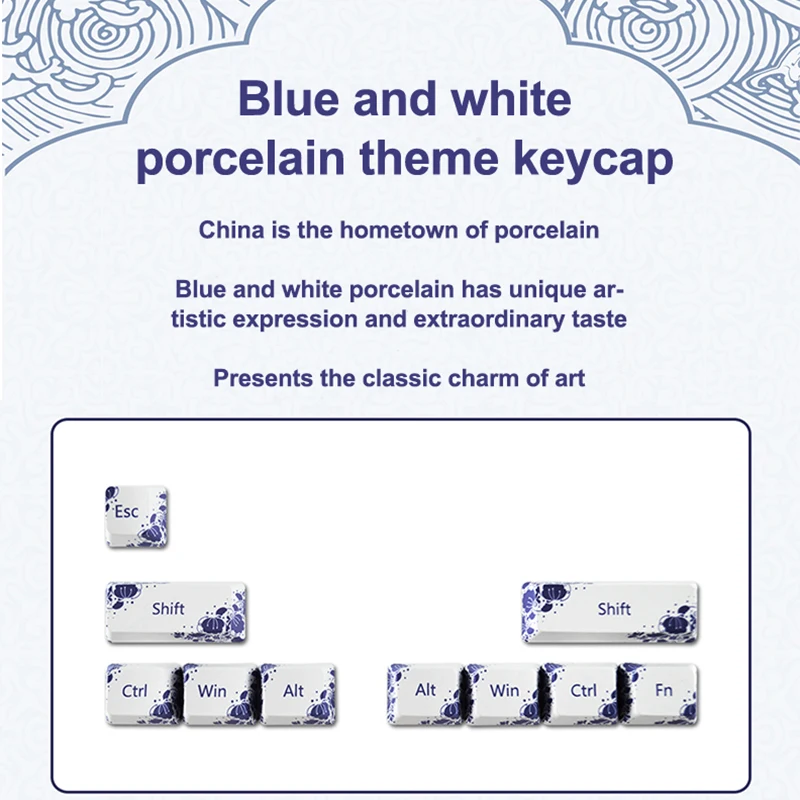 Blue and white porcelain theme keycap

China is the hometown of porcelain

Blue and white porcelain has unique artistic expression and extraordinary taste

Presents the classic charm of art

Esc

Shift

Shift

Ctrl Win Alt

Alt Win Ctrl Fn